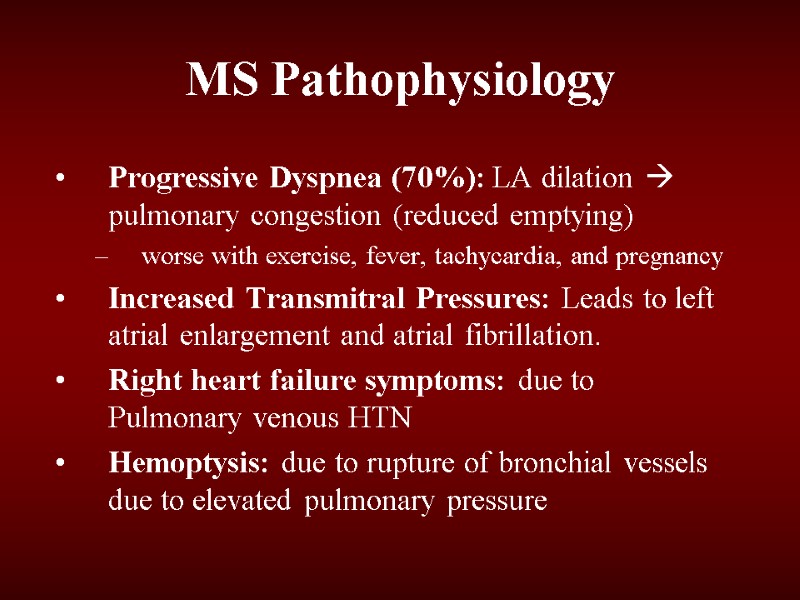 MS Pathophysiology

• Progressive Dyspnea (70%): LA dilation → pulmonary congestion (reduced emptying)
– worse with exercise, fever, tachycardia, and pregnancy

• Increased Transmitral Pressures: Leads to left atrial enlargement and atrial fibrillation.

• Right heart failure symptoms: due to Pulmonary venous HTN

• Hemoptysis: due to rupture of bronchial vessels due to elevated pulmonary pressure